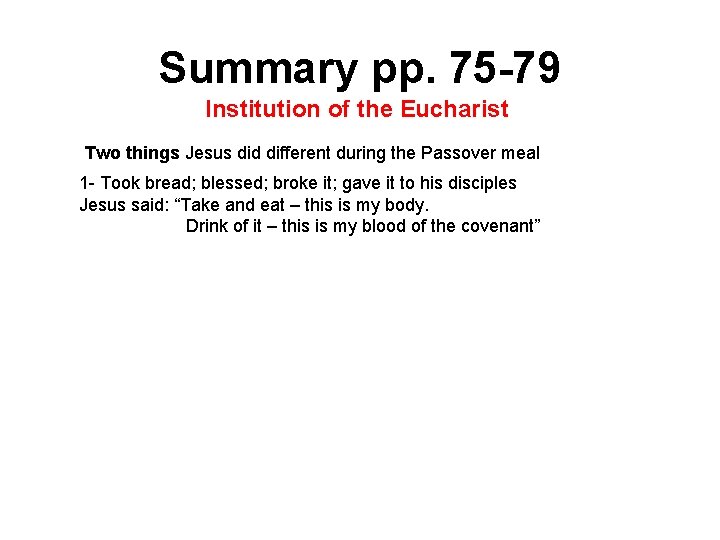 Summary pp. 75-79

Institution of the Eucharist

Two things Jesus did different during the Passover meal

1- Took bread; blessed; broke it; gave it to his disciples
Jesus said: “Take and eat – this is my body.
Drink of it – this is my blood of the covenant”